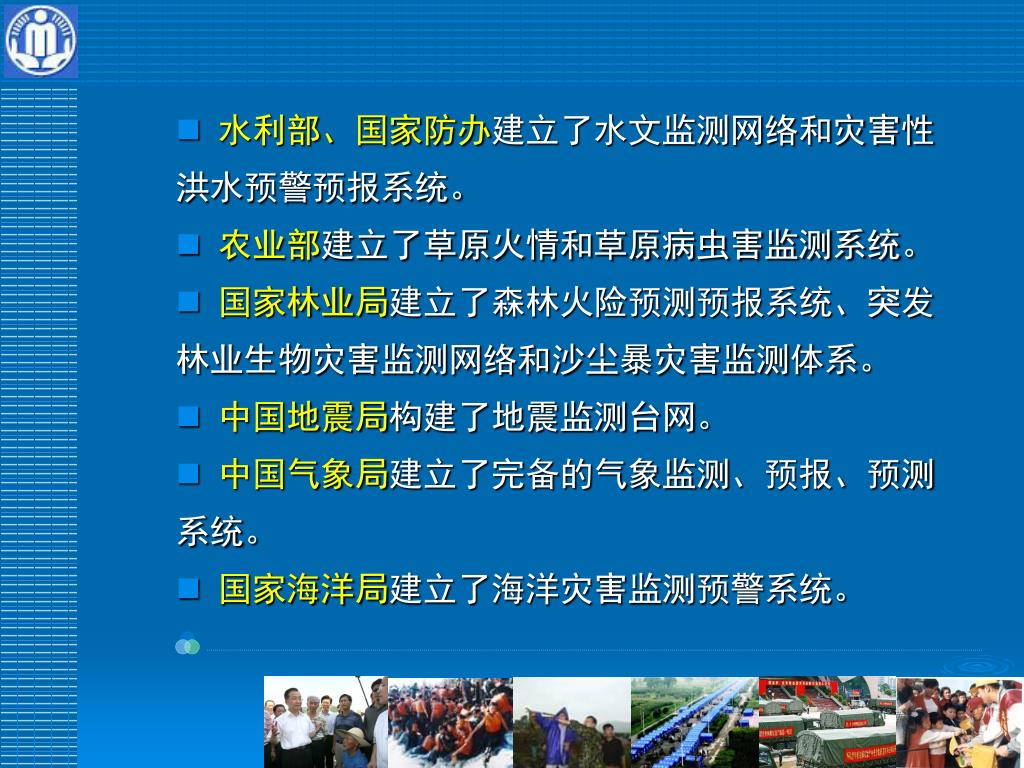 ■ 水利部、国家防办建立了水文监测网络和灾害性洪水预警预报系统。

■ 农业部建立了草原火情和草原病虫害监测系统。

■ 国家林业局建立了森林火险预测预报系统、突发林业生物灾害监测网络和沙尘暴灾害监测体系。

■ 中国地震局构建了地震监测台网。

■ 中国气象局建立了完备的气象监测、预报、预测系统。

■ 国家海洋局建立了海洋灾害监测预警系统。